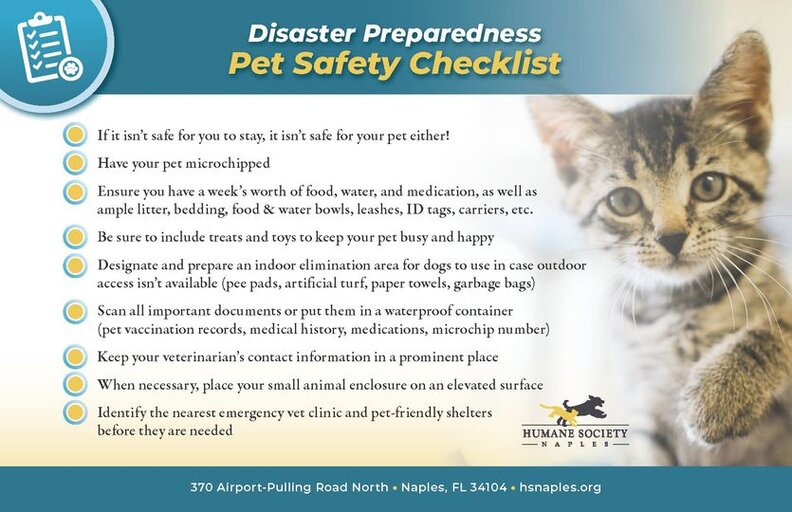 Disaster Preparedness
Pet Safety Checklist

If it isn't safe for you to stay, it isn't safe for your pet either!

Have your pet microchipped

Ensure you have a week's worth of food, water, and medication, as well as ample litter, bedding, food & water bowls, leashes, ID tags, carriers, etc.

Be sure to include treats and toys to keep your pet busy and happy

Designate and prepare an indoor elimination area for dogs to use in case outdoor access isn't available (pee pads, artificial turf, paper towels, garbage bags)

Scan all important documents or put them in a waterproof container (pet vaccination records, medical history, medications, microchip number)

Keep your veterinarian's contact information in a prominent place

When necessary, place your small animal enclosure on an elevated surface

Identify the nearest emergency vet clinic and pet-friendly shelters before they are needed

HUMANE SOCIETY
NAPLES

370 Airport-Pulling Road North • Naples, FL 34104 • hsnaples.org